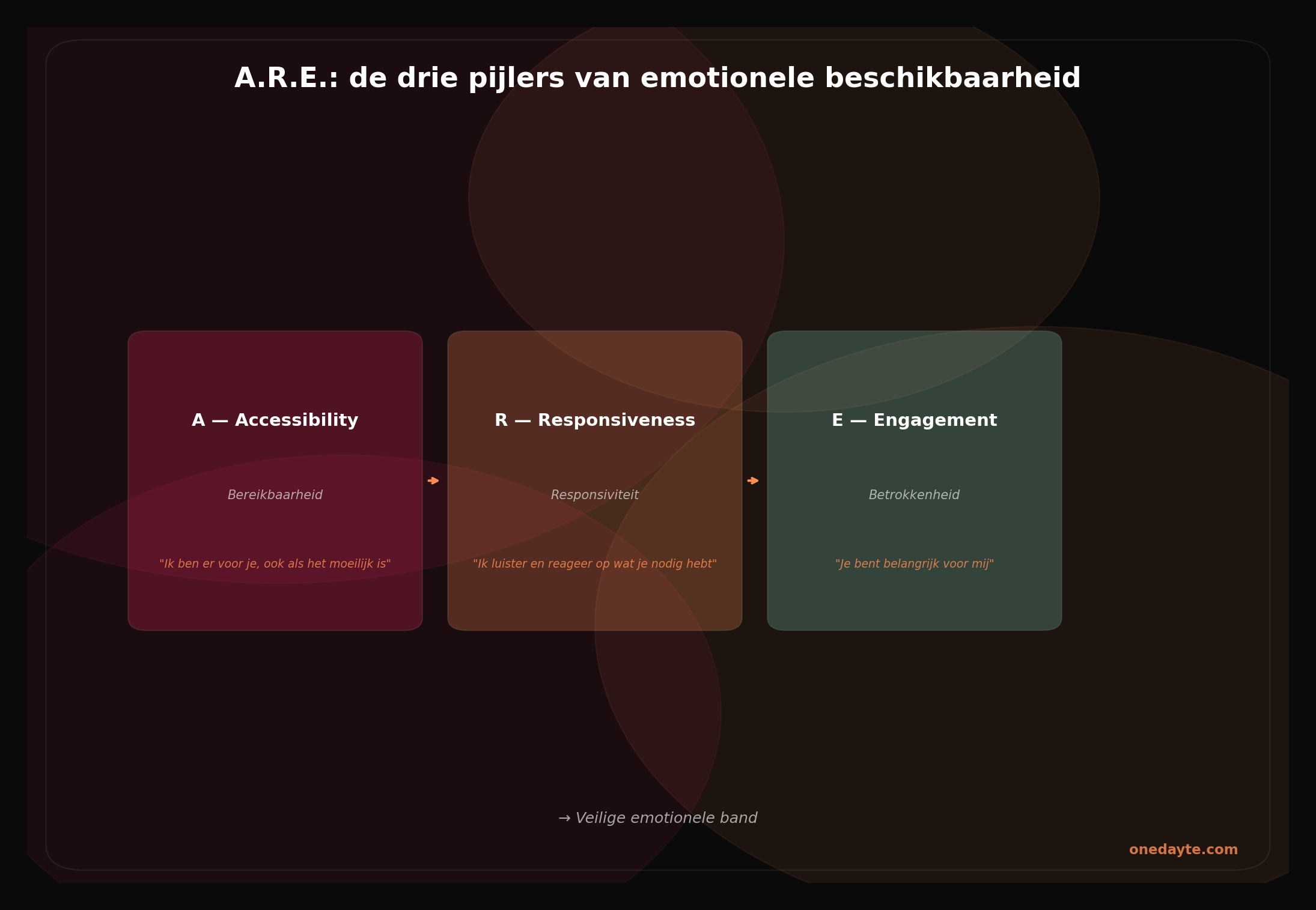 A.R.E.: de drie pijlers van emotionele beschikbaarheid

A — Accessibility

Bereikbaarheid

"Ik ben er voor je, ook als het moeilijk is"

R — Responsiveness

Responsiviteit

"Ik luister en reageer op wat je nodig hebt"

E — Engagement

Betrokkenheid

"Je bent belangrijk voor mij"

→ Veilige emotionele band

onedayte.com